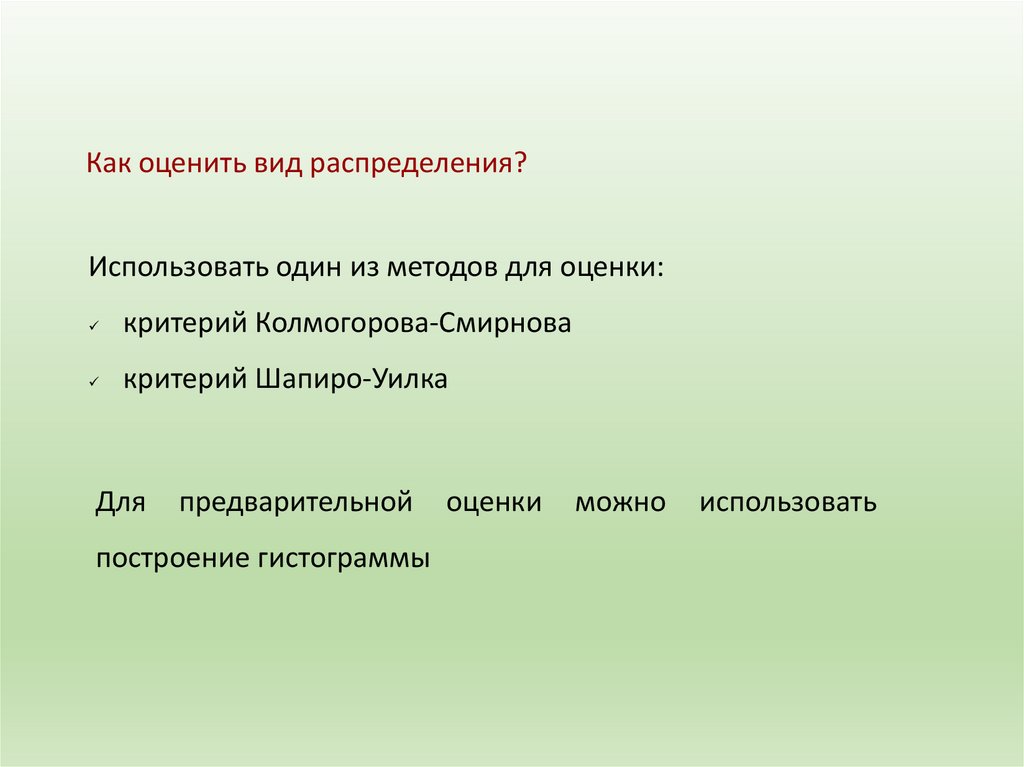 Как оценить вид распределения?

Использовать один из методов для оценки:

✓ критерий Колмогорова-Смирнова

✓ критерий Шапиро-Уилка

Для предварительной оценки можно использовать построение гистограммы